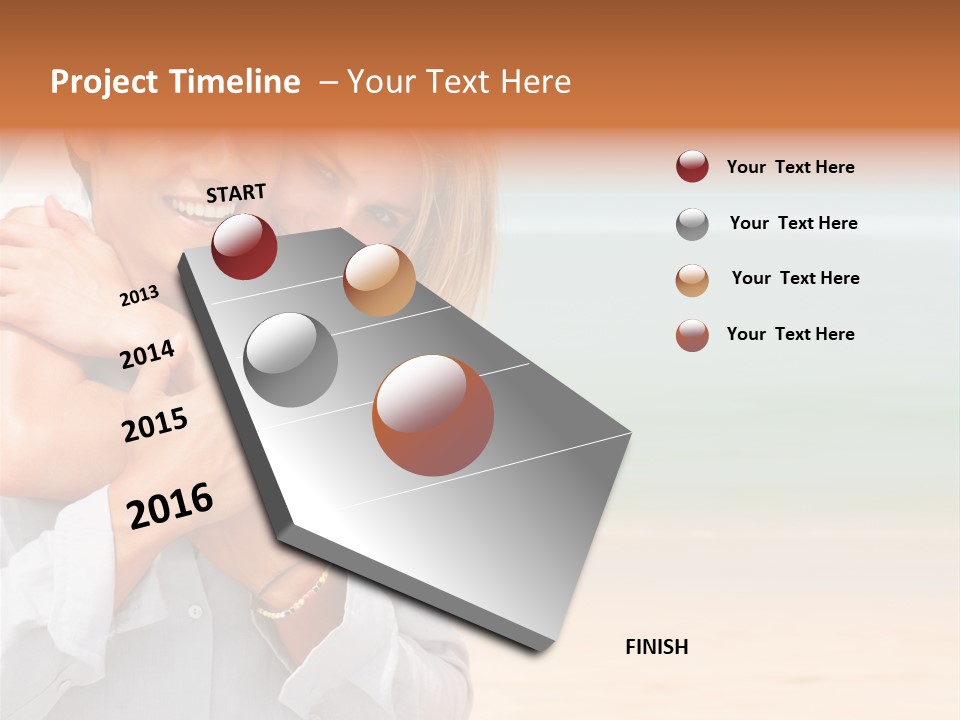 Project Timeline – Your Text Here

START

2013

2014

2015

2016

FINISH

Your Text Here

Your Text Here

Your Text Here

Your Text Here